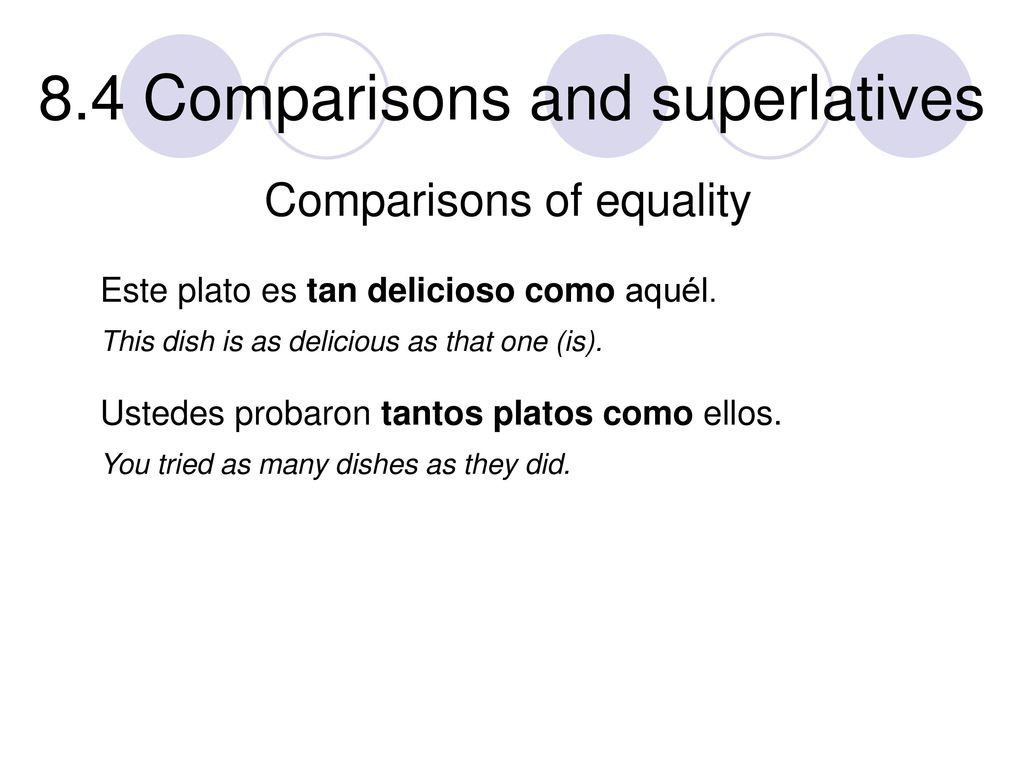 8.4 Comparisons and superlatives

Comparisons of equality

Este plato es tan delicioso como aquél.

This dish is as delicious as that one (is).

Ustedes probaron tantos platos como ellos.

You tried as many dishes as they did.